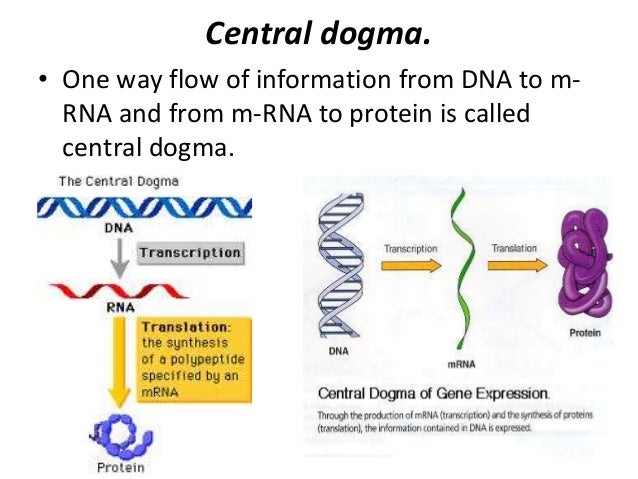 Central dogma.

• One way flow of information from DNA to m-RNA and from m-RNA to protein is called central dogma.

The Central Dogma

DNA

Transcription

RNA

Translation: the synthesis of a polypeptide specified by an mRNA

Protein

Transcription

Translation

DNA

mRNA

Protein

Central Dogma of Gene Expression.

Through the production of mRNA (transcription) and the synthesis of proteins (translation), the information contained in DNA is expressed.